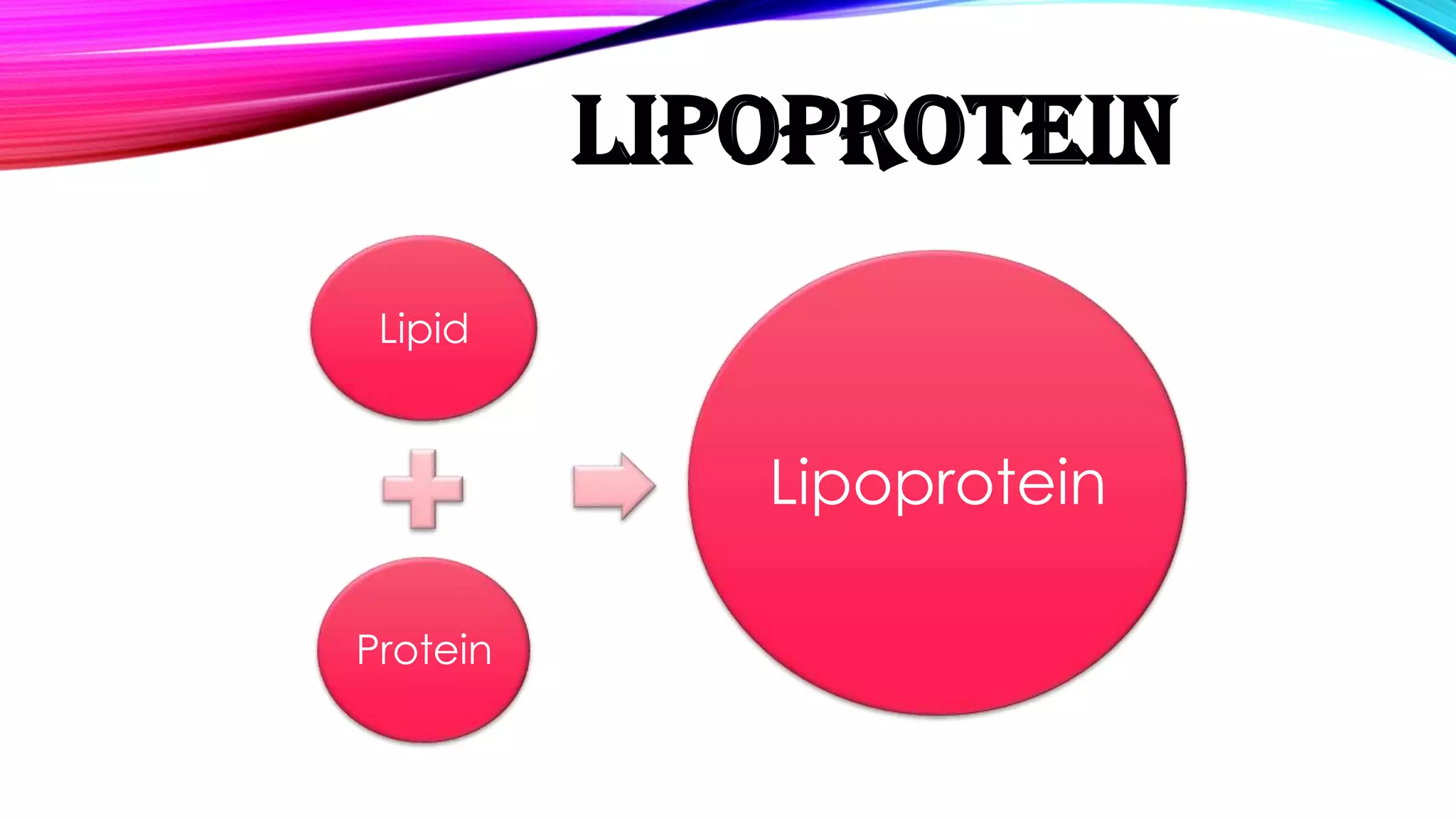 LIPOPROTEIN

Lipid

Protein

Lipoprotein